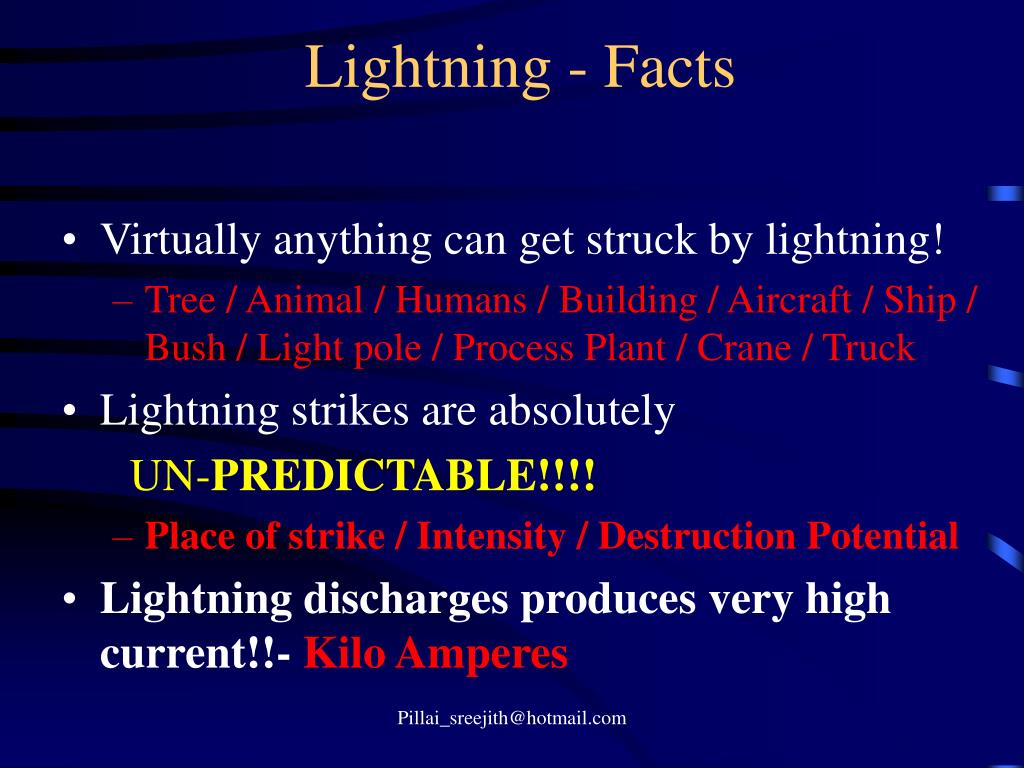 Lightning - Facts

• Virtually anything can get struck by lightning!
– Tree / Animal / Humans / Building / Aircraft / Ship / Bush / Light pole / Process Plant / Crane / Truck

• Lightning strikes are absolutely
UN-PREDICTABLE!!!!
– Place of strike / Intensity / Destruction Potential

• Lightning discharges produces very high current!!- Kilo Amperes

Pillai_sreejith@hotmail.com